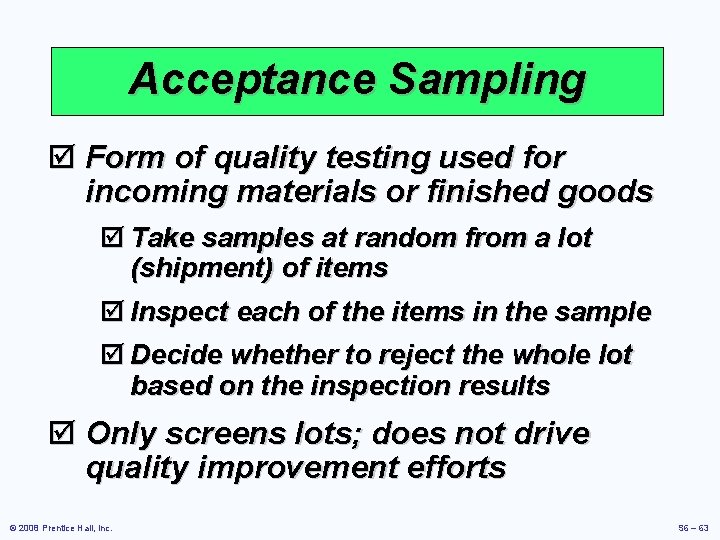 Acceptance Sampling

☑ Form of quality testing used for incoming materials or finished goods

☑ Take samples at random from a lot (shipment) of items

☑ Inspect each of the items in the sample

☑ Decide whether to reject the whole lot based on the inspection results

☑ Only screens lots; does not drive quality improvement efforts

© 2008 Prentice Hall, Inc.

S6 – 63